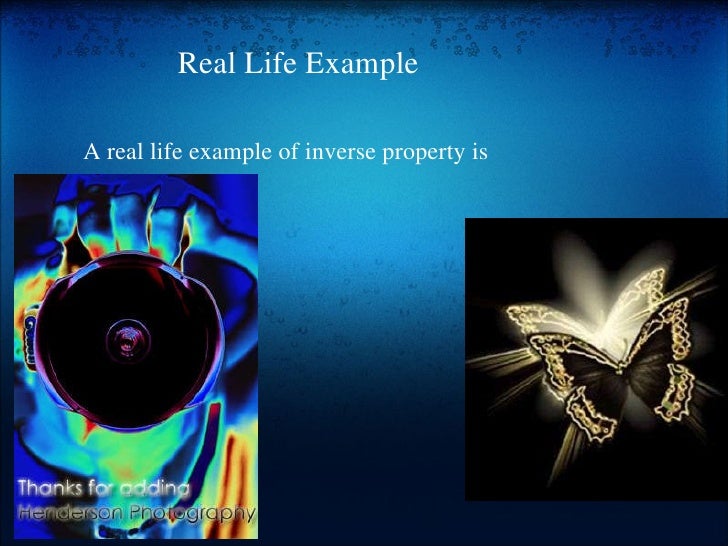 Real Life Example

A real life example of inverse property is

Thanks for adding
Henderson Photography